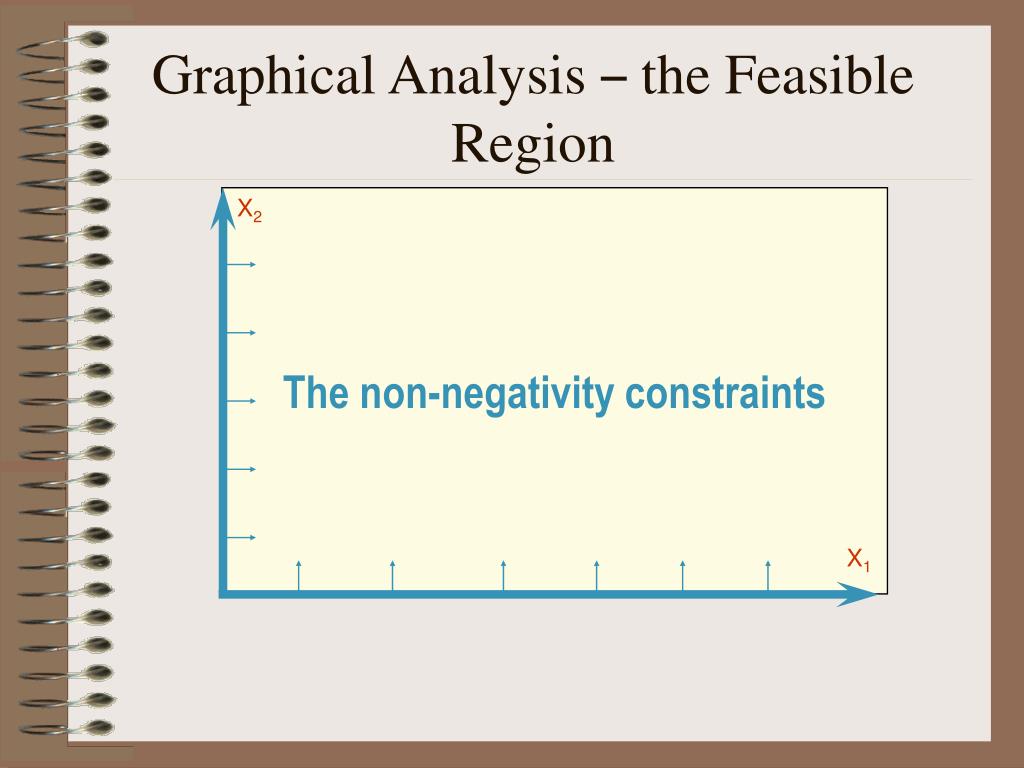 Graphical Analysis – the Feasible Region

$X_2$

The non-negativity constraints

$X_1$